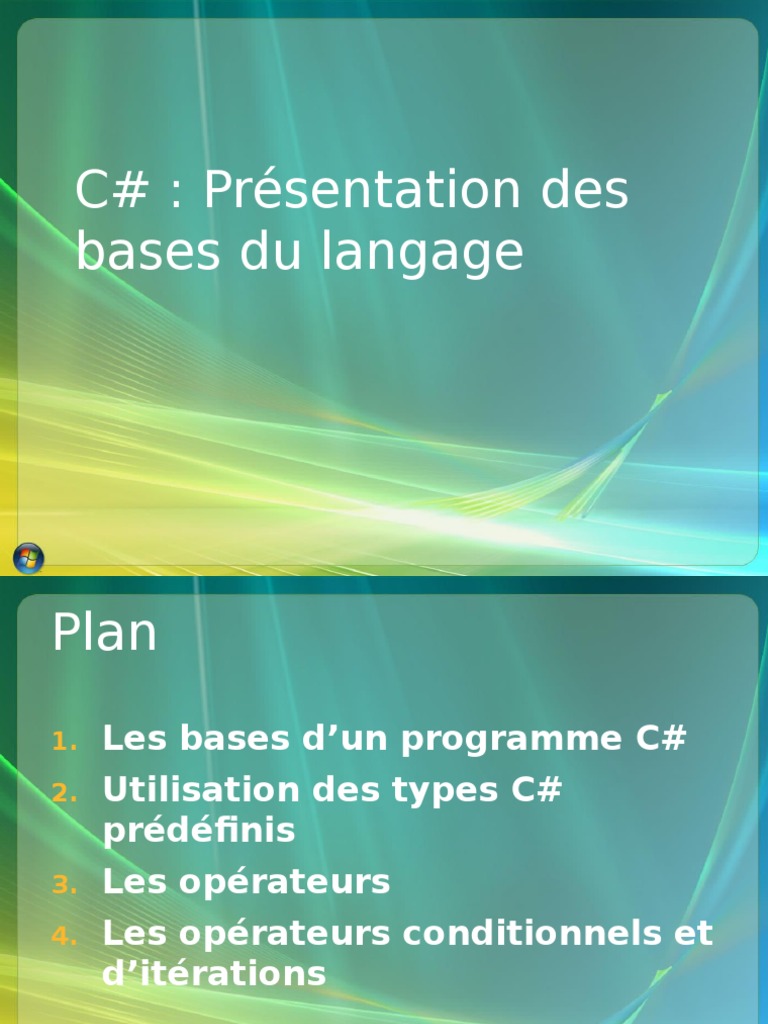 C# : Présentation des bases du langage

Plan

1. Les bases d’un programme C#
2. Utilisation des types C# prédéfinis
3. Les opérateurs
4. Les opérateurs conditionnels et d’itérations